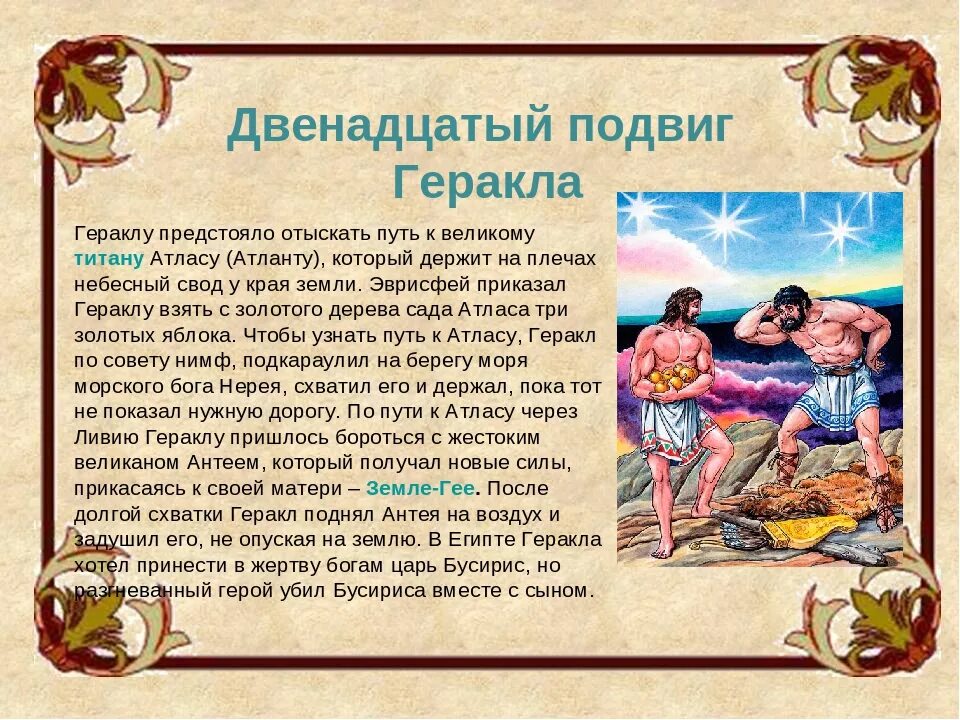 Двенадцатый подвиг Геракла

Гераклу предстояло отыскать путь к великому титану Атласу (Атланту), который держит на плечах небесный свод у края земли. Эврисфей приказал Гераклу взять с золотого дерева сада Атласа три золотых яблока. Чтобы узнать путь к Атласу, Геракл по совету нимф, подкараулил на берегу моря морского бога Нерея, схватил его и держал, пока тот не показал нужную дорогу. По пути к Атласу через Ливию Гераклу пришлось бороться с жестоким великаном Антеем, который получал новые силы, прикасаясь к своей матери – Земле-Гее. После долгой схватки Геракл поднял Антея на воздух и задушил его, не опуская на землю. В Египте Геракла хотел принести в жертву богам царь Бусирис, но разгневанный герой убил Бусириса вместе с сыном.